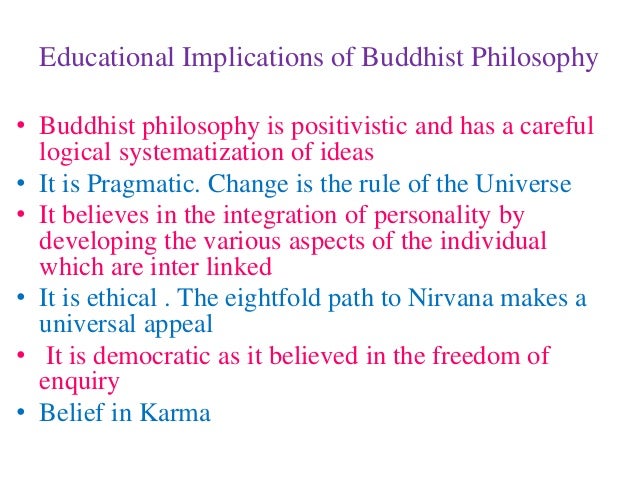 Educational Implications of Buddhist Philosophy

• Buddhist philosophy is positivistic and has a careful logical systematization of ideas
• It is Pragmatic. Change is the rule of the Universe
• It believes in the integration of personality by developing the various aspects of the individual which are inter linked
• It is ethical . The eightfold path to Nirvana makes a universal appeal
• It is democratic as it believed in the freedom of enquiry
• Belief in Karma